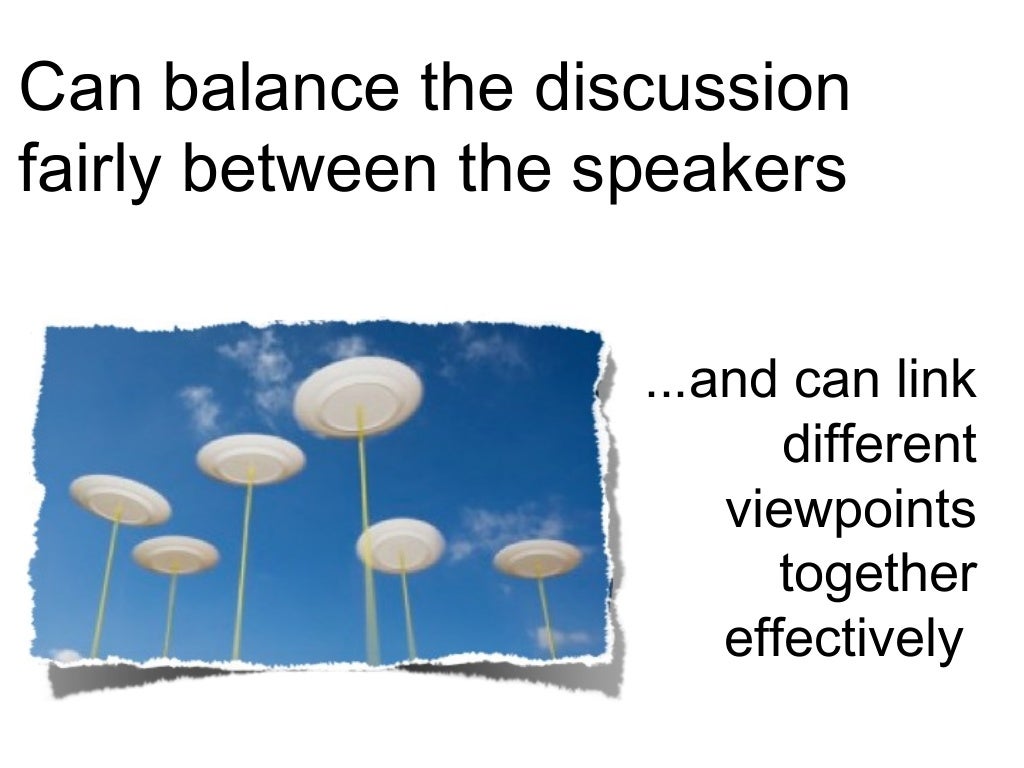 Can balance the discussion fairly between the speakers

...and can link different viewpoints together effectively